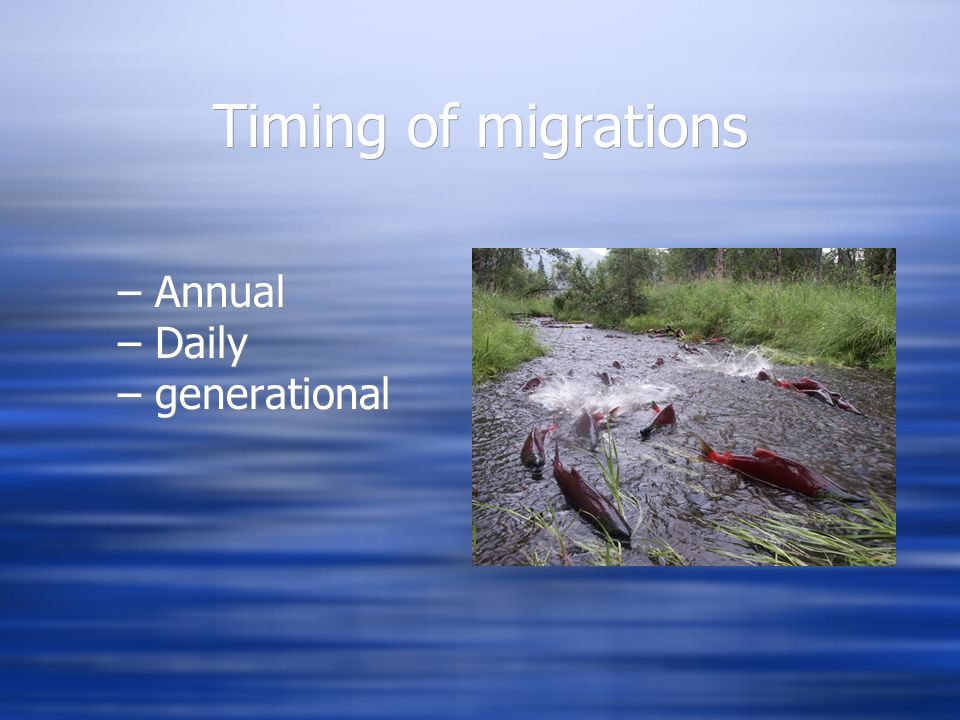 Timing of migrations

– Annual
– Daily
– generational